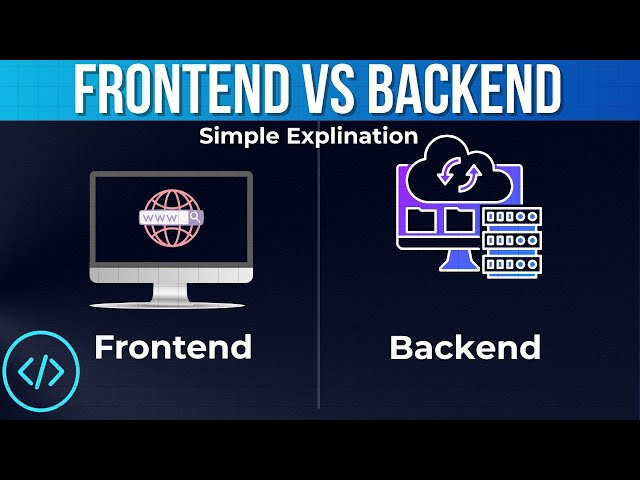 FRONTEND VS BACKEND

Simple Explination

www

Frontend

Backend

</>